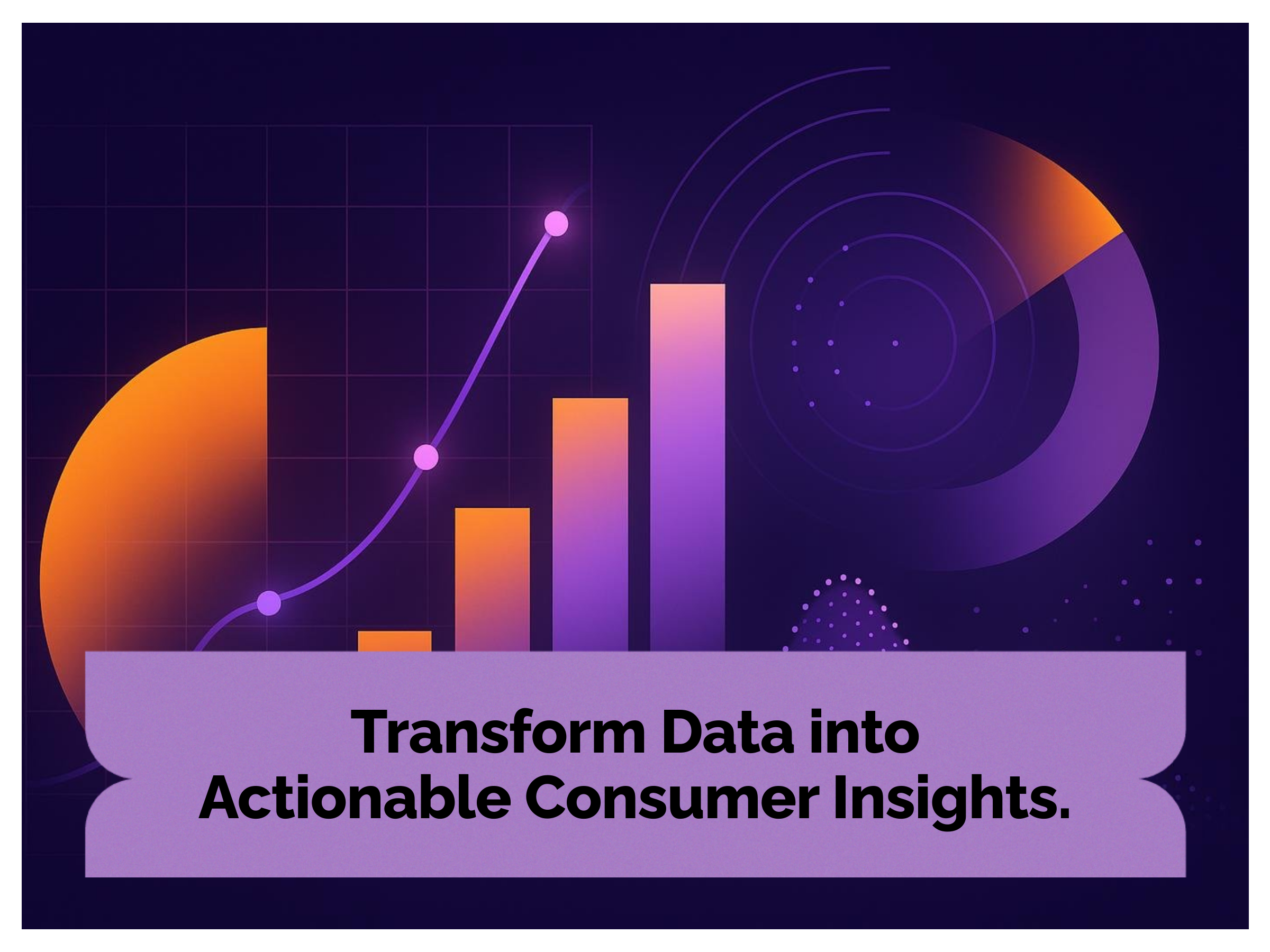 Transform Data into Actionable Consumer Insights.